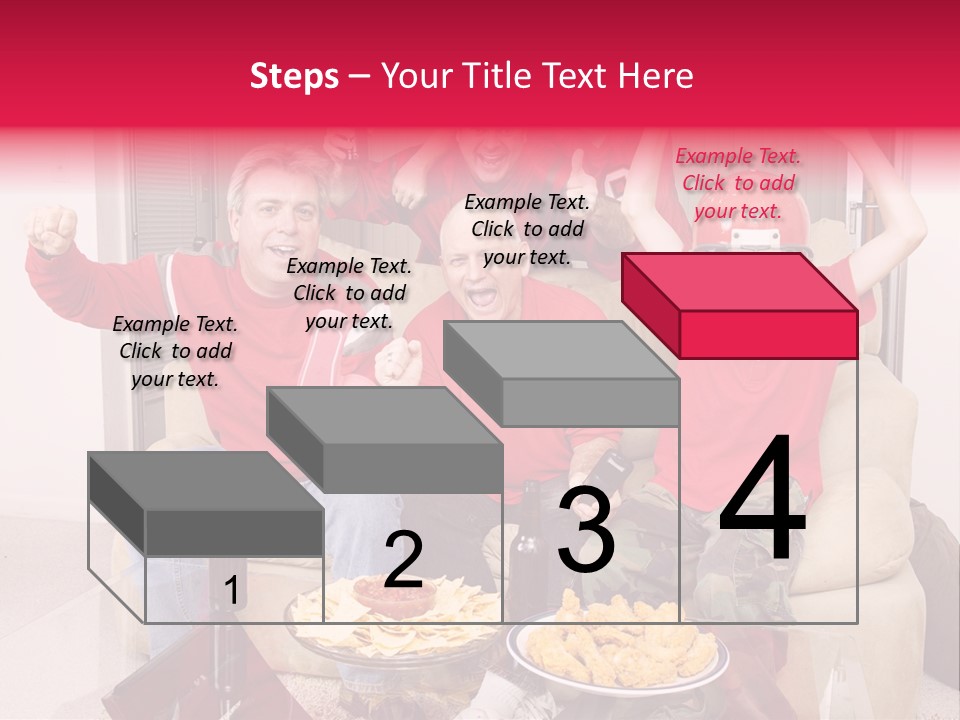 Steps – Your Title Text Here

Example Text. Click to add your text.

Example Text. Click to add your text.

Example Text. Click to add your text.

Example Text. Click to add your text.

1

2

3

4